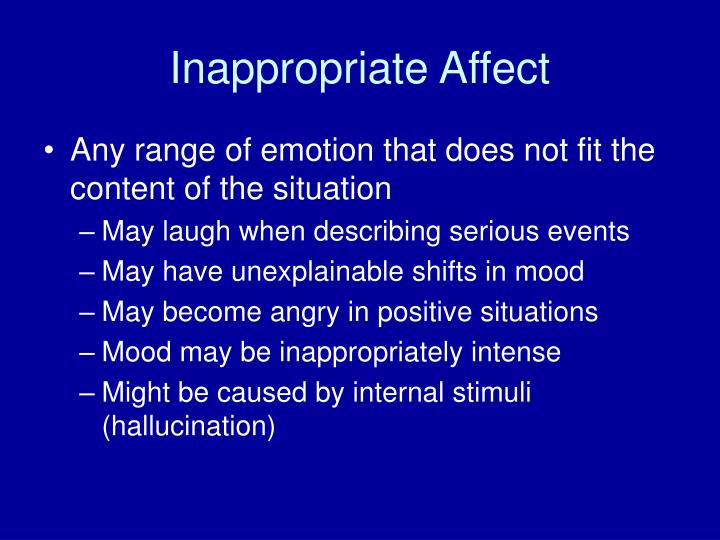 Inappropriate Affect

• Any range of emotion that does not fit the content of the situation
– May laugh when describing serious events
– May have unexplainable shifts in mood
– May become angry in positive situations
– Mood may be inappropriately intense
– Might be caused by internal stimuli (hallucination)